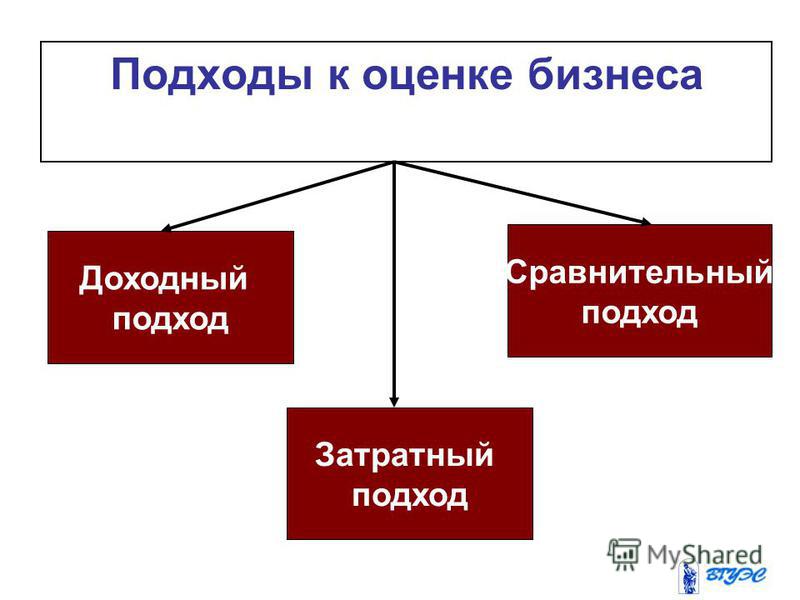 Подходы к оценке бизнеса

Доходный подход

Сравнительный подход

Затратный подход

MyShared

ВГУЭС